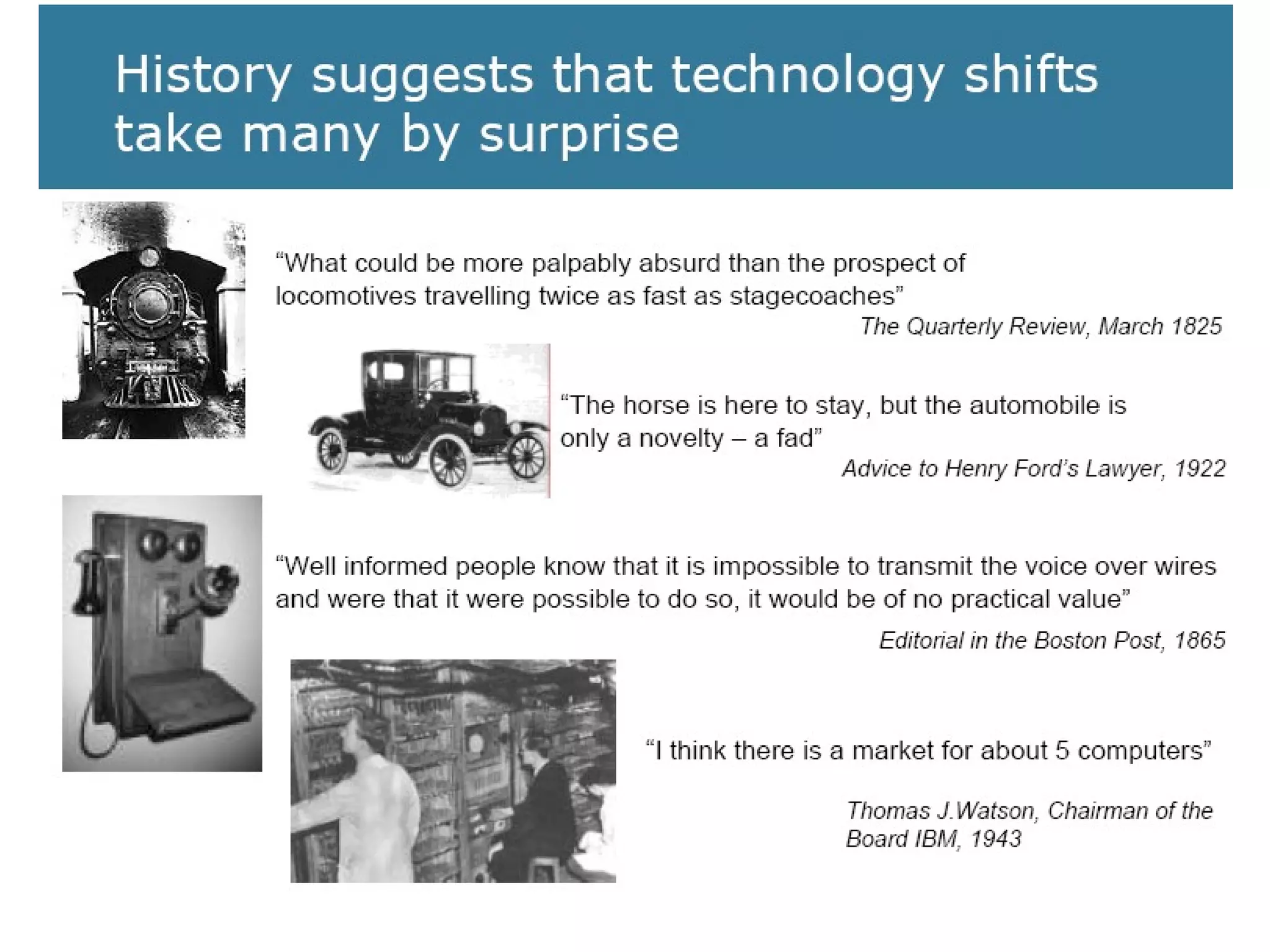 History suggests that technology shifts take many by surprise

“What could be more palpably absurd than the prospect of locomotives travelling twice as fast as stagecoaches”

The Quarterly Review, March 1825

“The horse is here to stay, but the automobile is only a novelty – a fad”

Advice to Henry Ford’s Lawyer, 1922

“Well informed people know that it is impossible to transmit the voice over wires and were that it were possible to do so, it would be of no practical value”

Editorial in the Boston Post, 1865

“I think there is a market for about 5 computers”

Thomas J.Watson, Chairman of the Board IBM, 1943